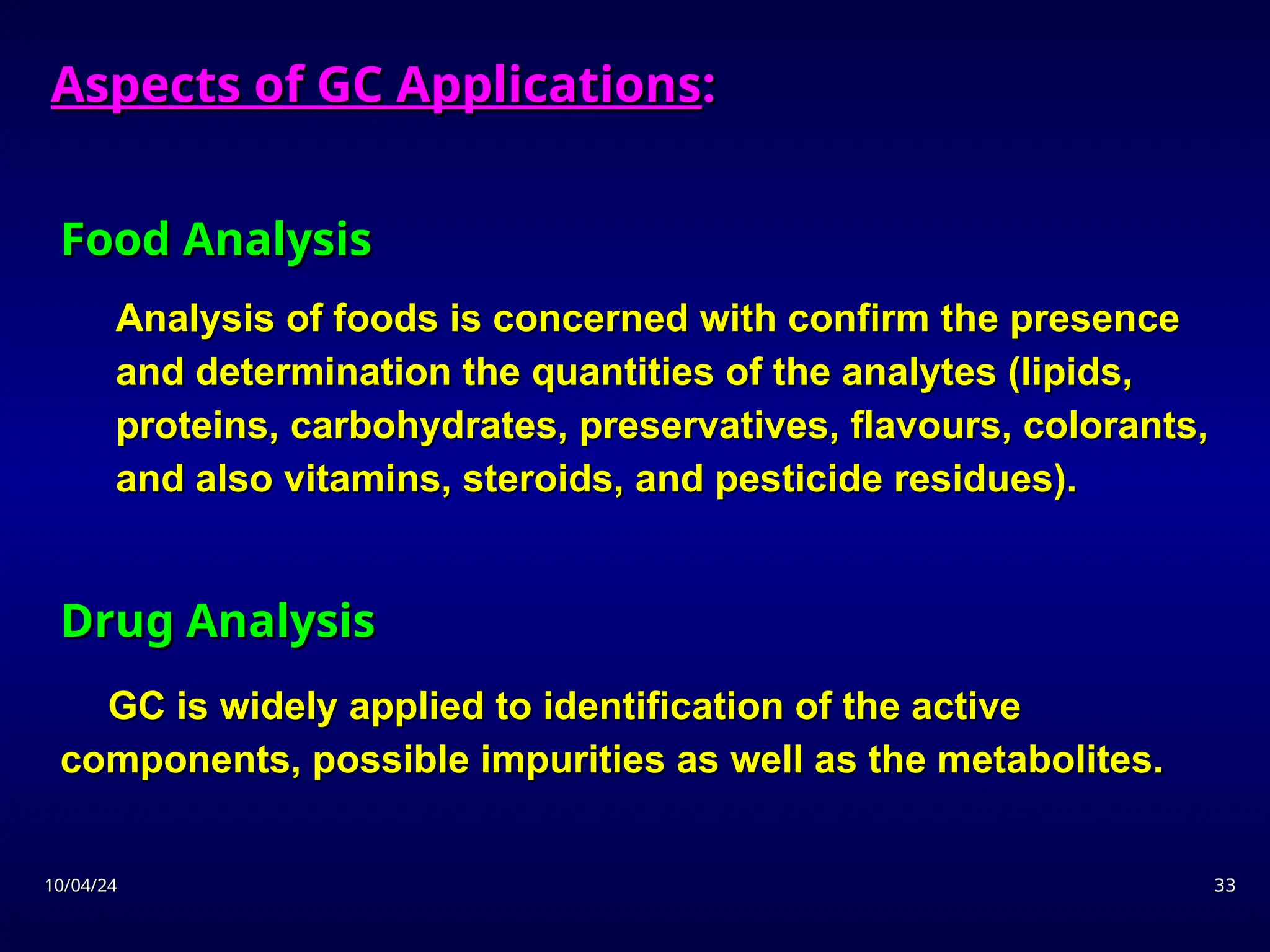 Aspects of GC Applications:

Food Analysis

Analysis of foods is concerned with confirm the presence and determination the quantities of the analytes (lipids, proteins, carbohydrates, preservatives, flavours, colorants, and also vitamins, steroids, and pesticide residues).

Drug Analysis

GC is widely applied to identification of the active components, possible impurities as well as the metabolites.

10/04/24

33